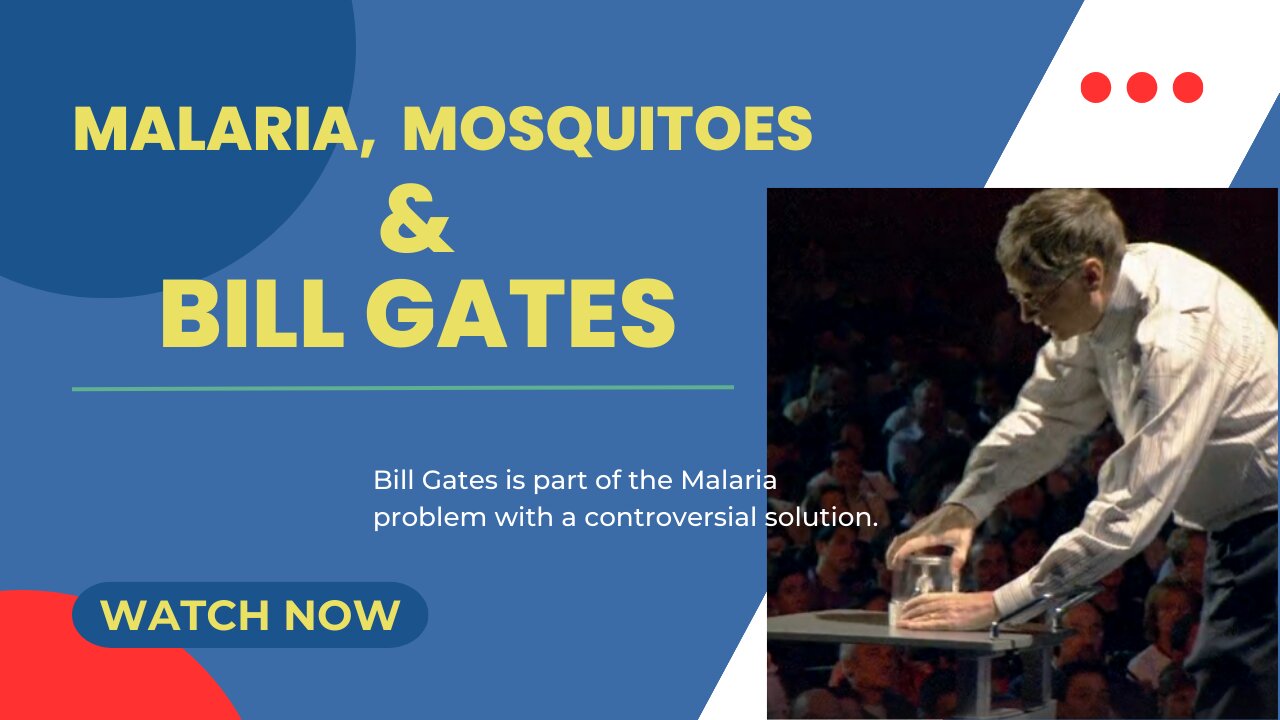 MALARIA, MOSQUITOES
&
BILL GATES

Bill Gates is part of the Malaria problem with a controversial solution.

WATCH NOW